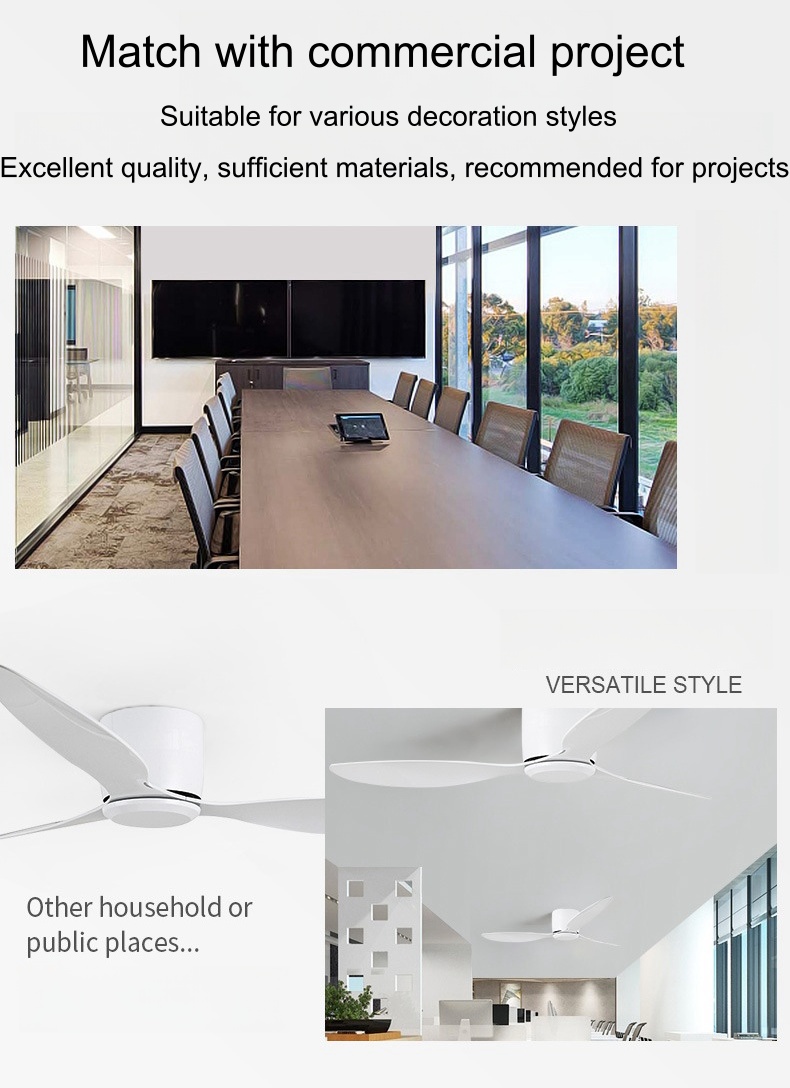 Match with commercial project

Suitable for various decoration styles

Excellent quality, sufficient materials, recommended for projects

VERSATILE STYLE

Other household or public places...